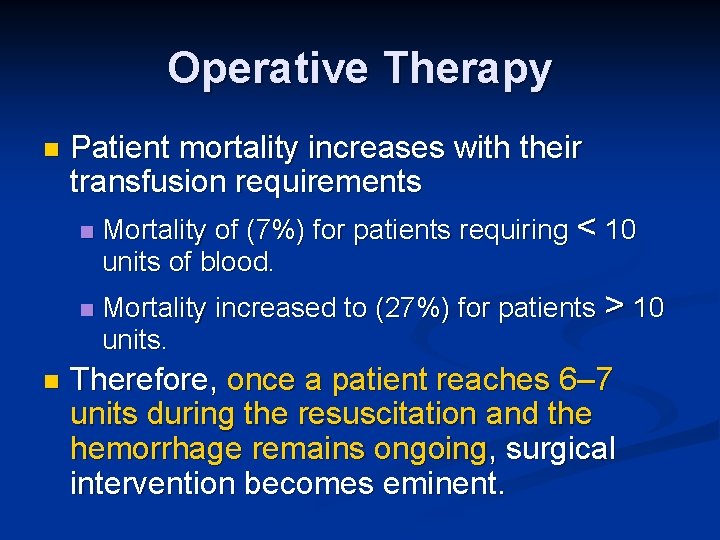 Operative Therapy

Patient mortality increases with their transfusion requirements

Mortality of (7%) for patients requiring < 10 units of blood.

Mortality increased to (27%) for patients > 10 units.

Therefore, once a patient reaches 6–7 units during the resuscitation and the hemorrhage remains ongoing, surgical intervention becomes eminent.